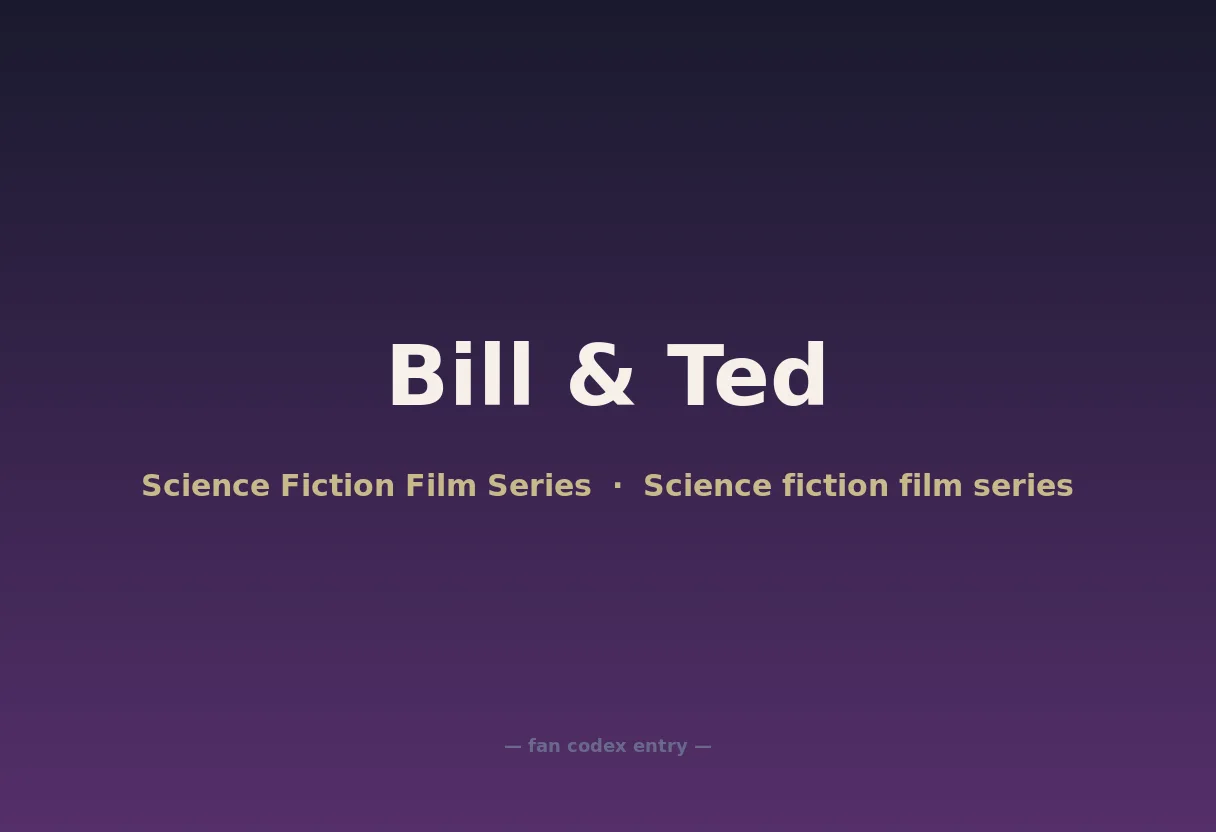 Bill & Ted

Science Fiction Film Series · Science fiction film series

— fan codex entry —